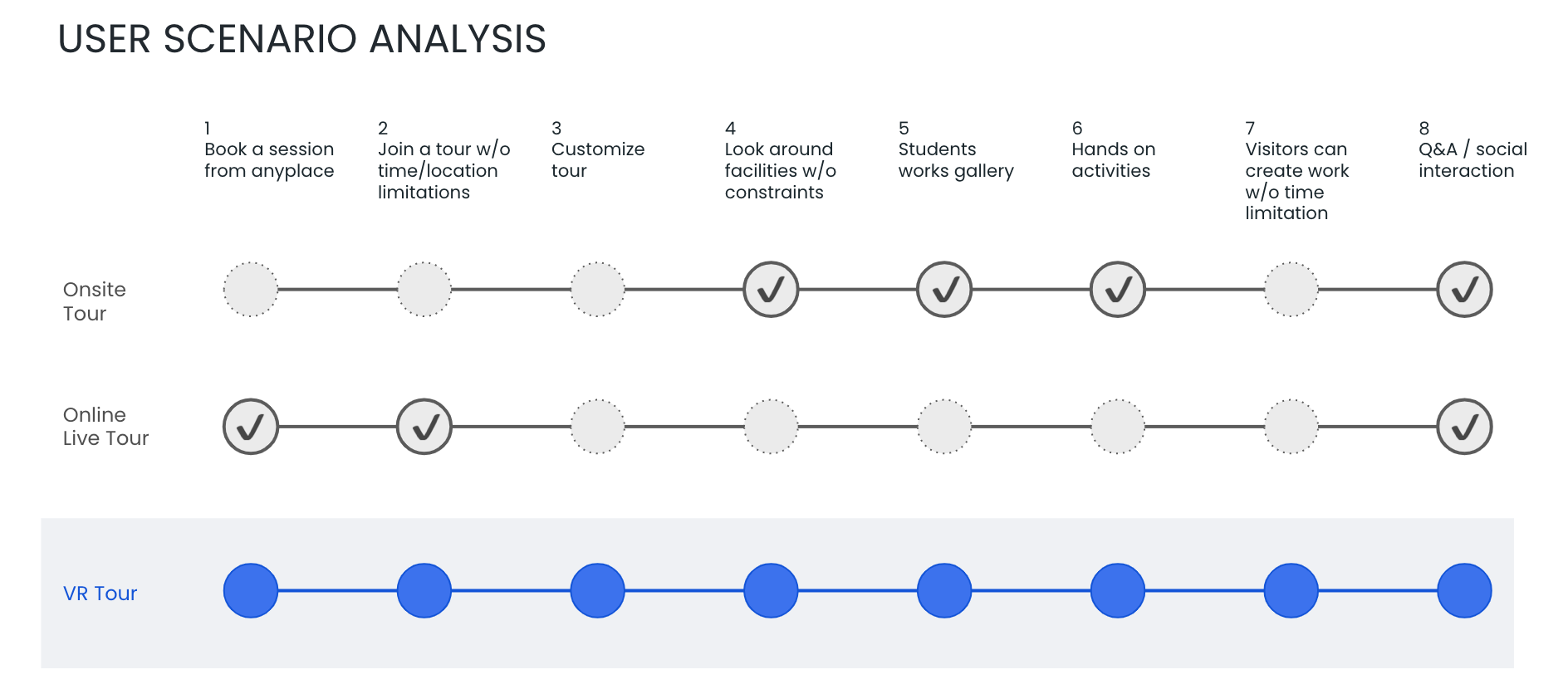 USER SCENARIO ANALYSIS

1
Book a session from anyplace

2
Join a tour w/o time/location limitations

3
Customize tour

4
Look around facilities w/o constraints

5
Students works gallery

6
Hands on activities

7
Visitors can create work w/o time limitation

8
Q&A / social interaction

Onsite Tour

Online Live Tour

VR Tour